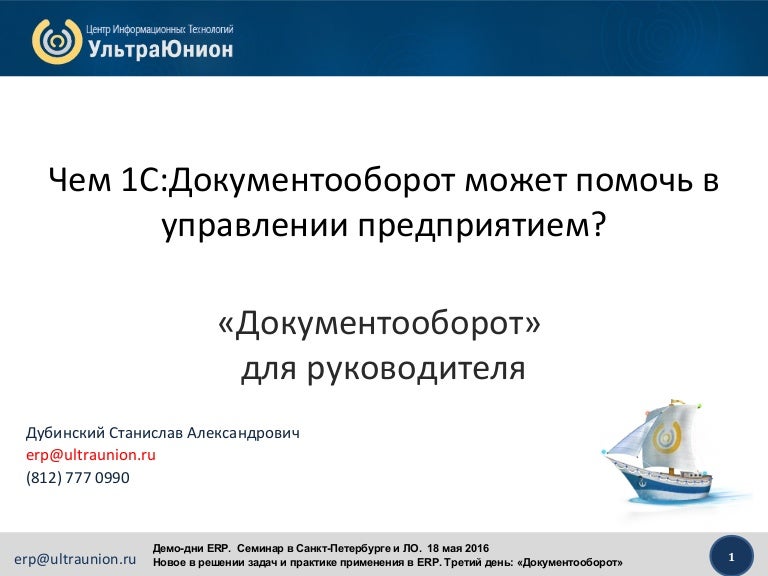 Центр Информационных Технологий
УльтраЮнион

Чем 1С:Документооборот может помочь в управлении предприятием?

«Документооборот»
для руководителя

Дубинский Станислав Александрович
erp@ultraunion.ru
(812) 777 0990

erp@ultraunion.ru

Демо-дни ERP. Семинар в Санкт-Петербурге и ЛО. 18 мая 2016
Новое в решении задач и практике применения в ERP. Третий день: «Документооборот»

1